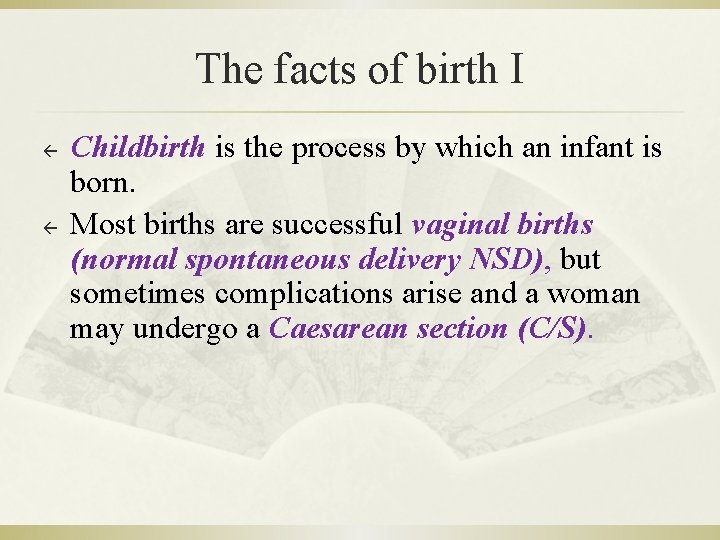 The facts of birth I

← Childbirth is the process by which an infant is born.

← Most births are successful vaginal births (normal spontaneous delivery NSD), but sometimes complications arise and a woman may undergo a Caesarean section (C/S).